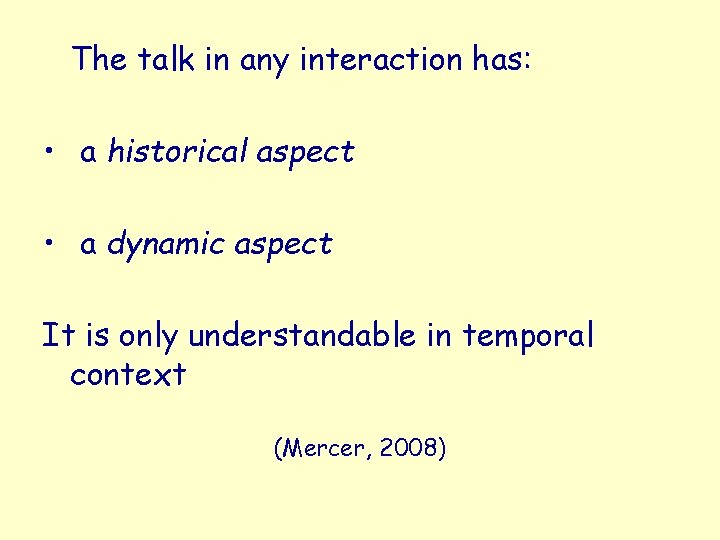 The talk in any interaction has:

• a historical aspect

• a dynamic aspect

It is only understandable in temporal context

(Mercer, 2008)